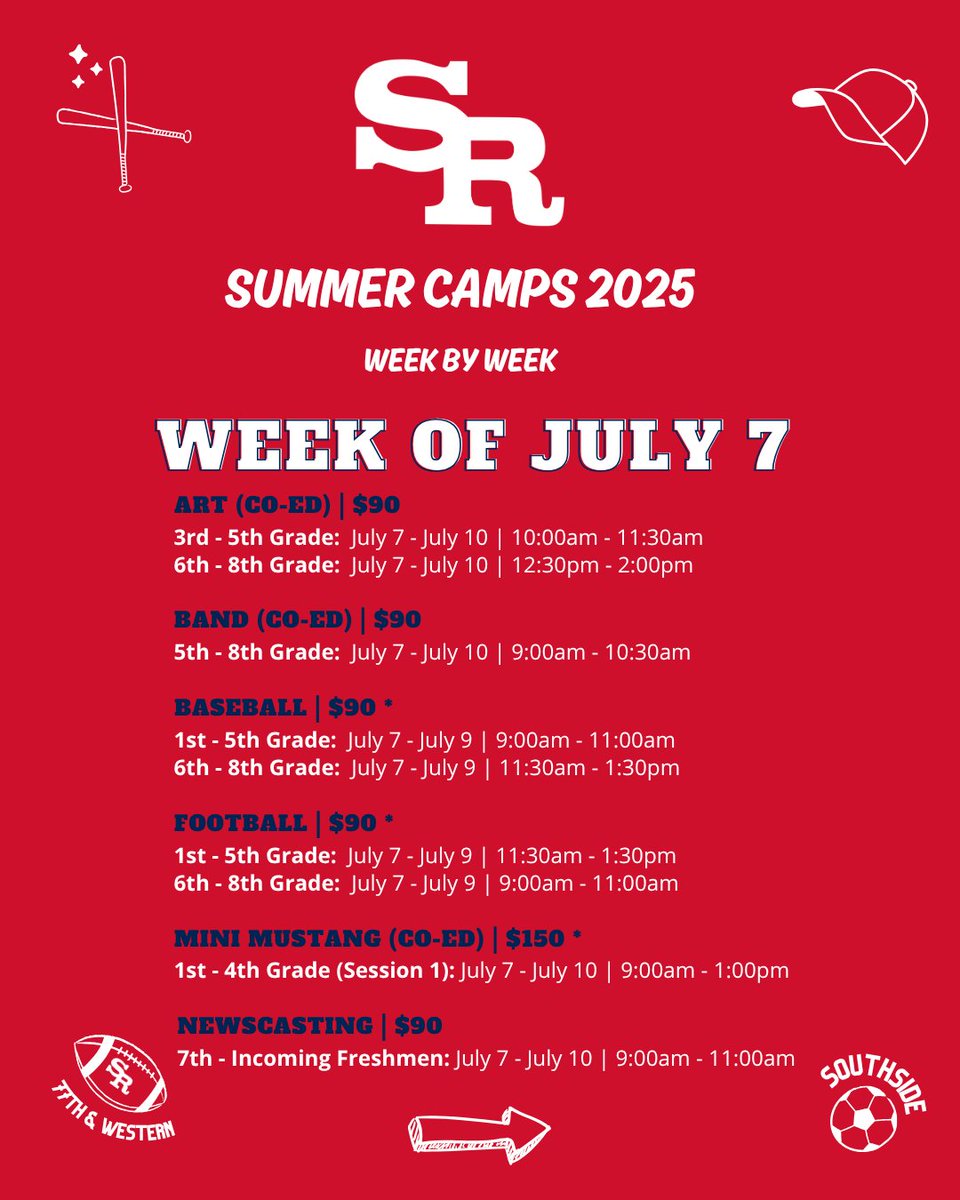 SR

SUMMER CAMPS 2025

WEEK BY WEEK

WEEK OF JULY 7

ART (CO-ED) | $90
3rd - 5th Grade: July 7 - July 10 | 10:00am - 11:30am
6th - 8th Grade: July 7 - July 10 | 12:30pm - 2:00pm

BAND (CO-ED) | $90
5th - 8th Grade: July 7 - July 10 | 9:00am - 10:30am

BASEBALL | $90 *
1st - 5th Grade: July 7 - July 9 | 9:00am - 11:00am
6th - 8th Grade: July 7 - July 9 | 11:30am - 1:30pm

FOOTBALL | $90 *
1st - 5th Grade: July 7 - July 9 | 11:30am - 1:30pm
6th - 8th Grade: July 7 - July 9 | 9:00am - 11:00am

MINI MUSTANG (CO-ED) | $150 *
1st - 4th Grade (Session 1): July 7 - July 10 | 9:00am - 1:00pm

NEWSCASTING | $90
7th - Incoming Freshmen: July 7 - July 10 | 9:00am - 11:00am

SR
77TH & WESTERN

SOUTHSIDE